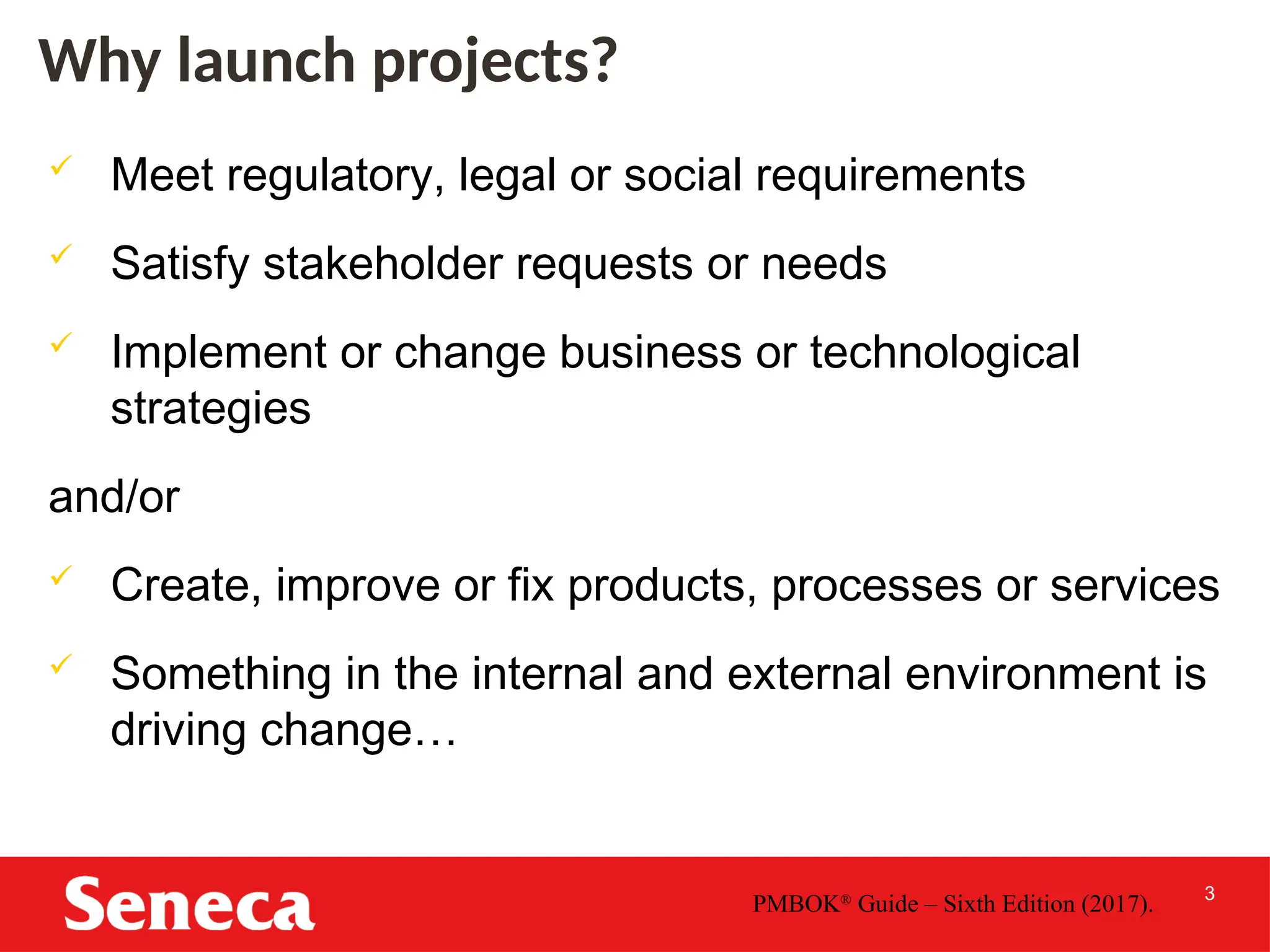 Why launch projects?

✓ Meet regulatory, legal or social requirements

✓ Satisfy stakeholder requests or needs

✓ Implement or change business or technological strategies

and/or

✓ Create, improve or fix products, processes or services

✓ Something in the internal and external environment is driving change…

Seneca

PMBOK® Guide – Sixth Edition (2017).

3